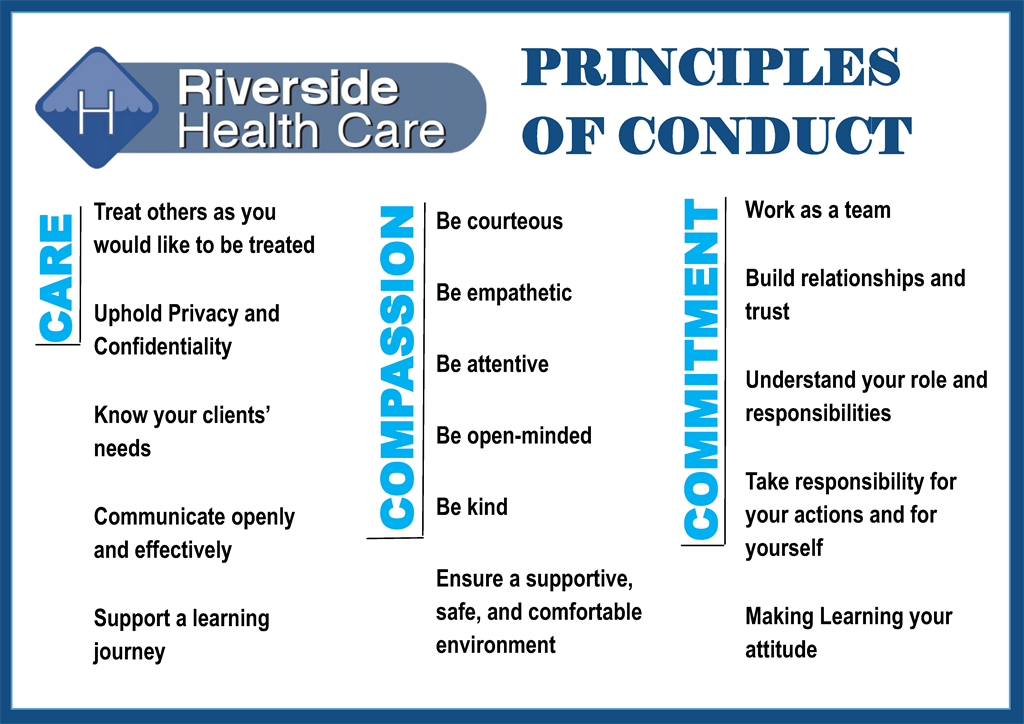 H Riverside Health Care

PRINCIPLES OF CONDUCT

CARE

Treat others as you would like to be treated

Uphold Privacy and Confidentiality

Know your clients' needs

Communicate openly and effectively

Support a learning journey

COMPASSION

Be courteous

Be empathetic

Be attentive

Be open-minded

Be kind

Ensure a supportive, safe, and comfortable environment

COMMITMENT

Work as a team

Build relationships and trust

Understand your role and responsibilities

Take responsibility for your actions and for yourself

Making Learning your attitude